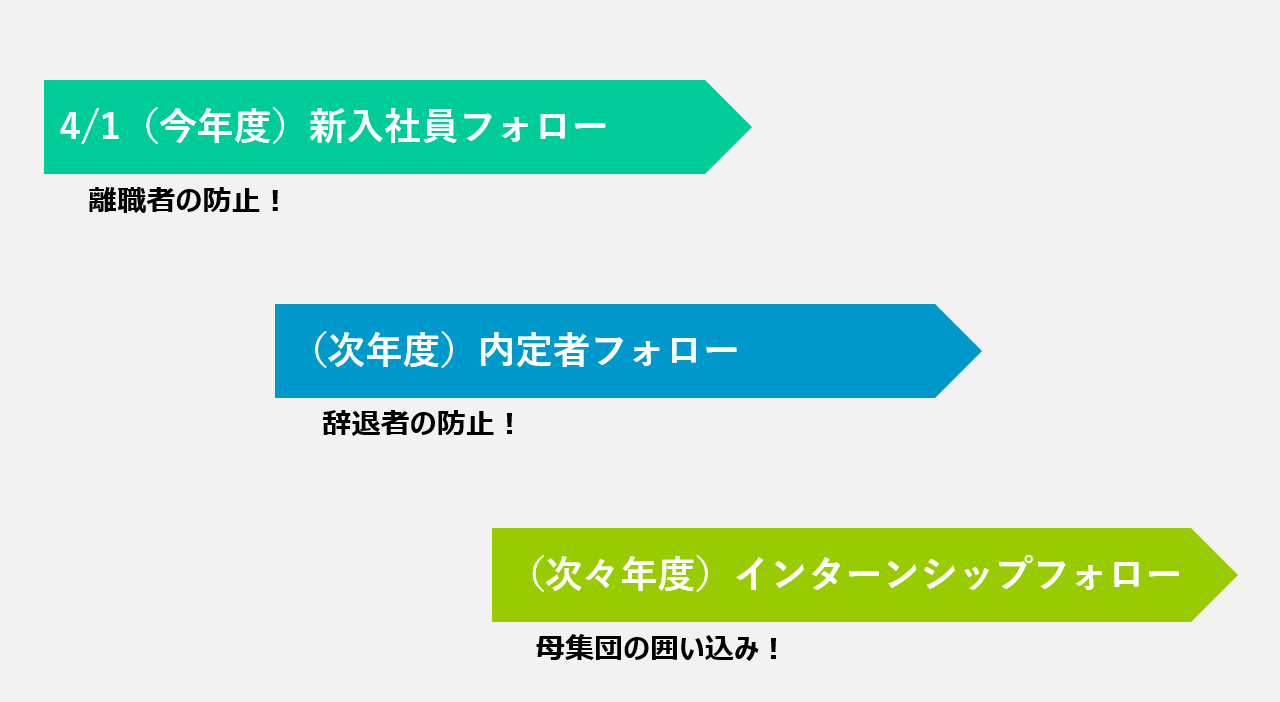 4/1（今年度）新入社員フォロー

離職者の防止！

（次年度）内定者フォロー

辞退者の防止！

（次々年度）インターンシップフォロー

母集団の囲い込み！